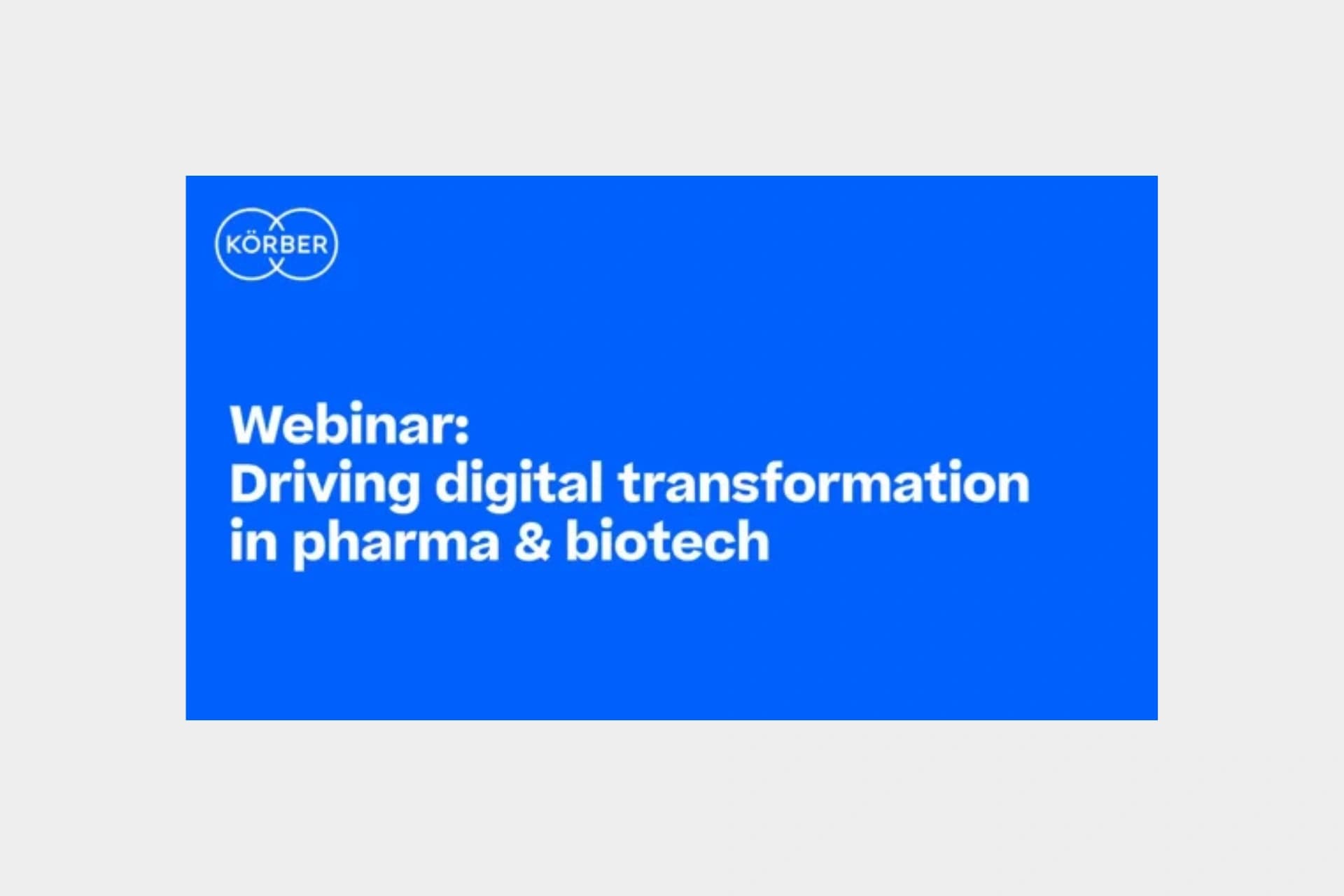 KÖRBER

Webinar:
Driving digital transformation in pharma & biotech